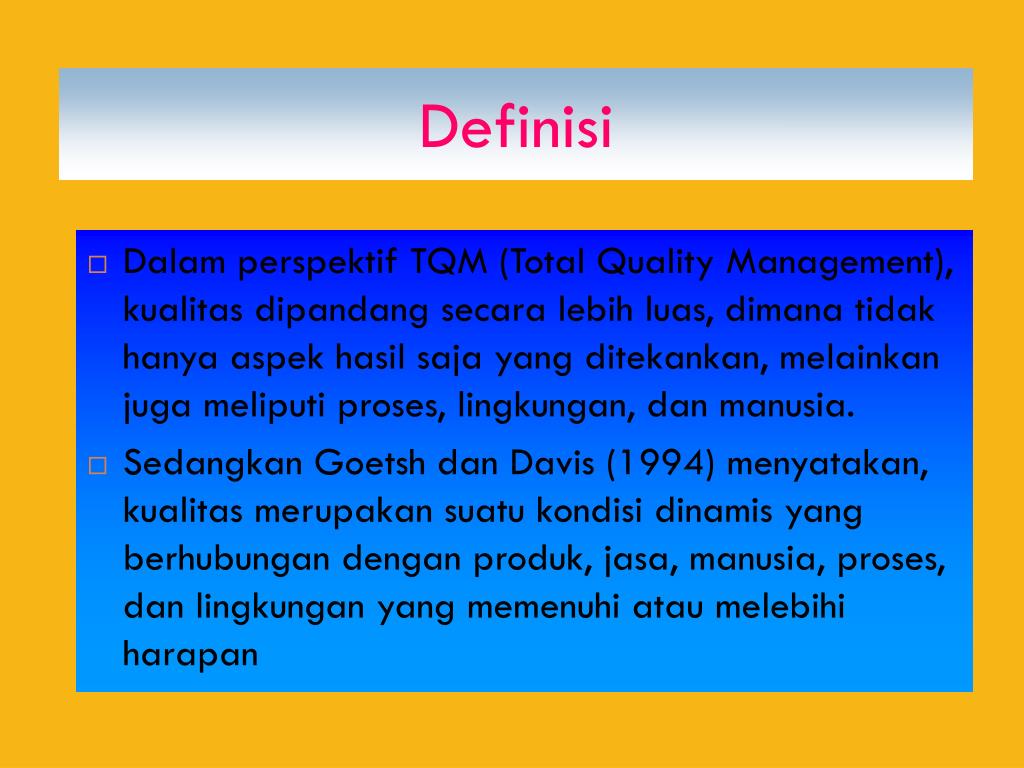 Definisi

□ Dalam perspektif TQM (Total Quality Management), kualitas dipandang secara lebih luas, dimana tidak hanya aspek hasil saja yang ditekankan, melainkan juga meliputi proses, lingkungan, dan manusia.

□ Sedangkan Goetsh dan Davis (1994) menyatakan, kualitas merupakan suatu kondisi dinamis yang berhubungan dengan produk, jasa, manusia, proses, dan lingkungan yang memenuhi atau melebihi harapan